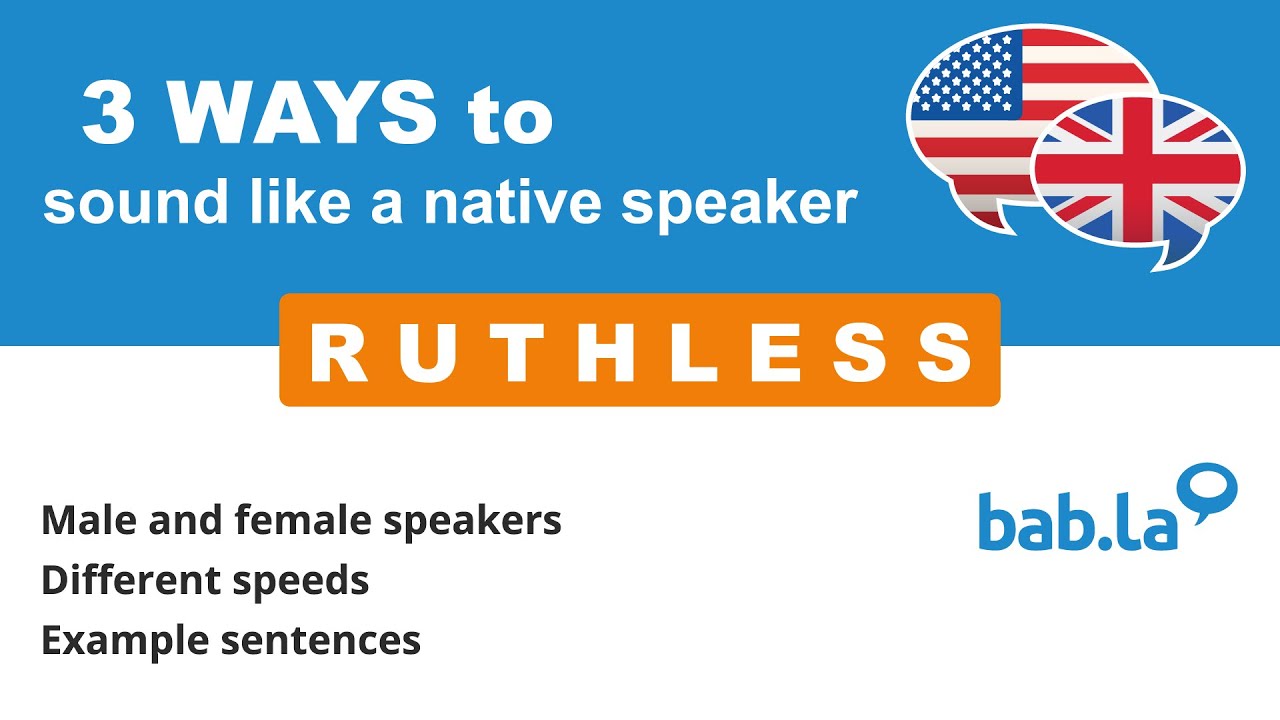 3 WAYS to
sound like a native speaker

RUTHLESS

Male and female speakers
Different speeds
Example sentences

bab.la